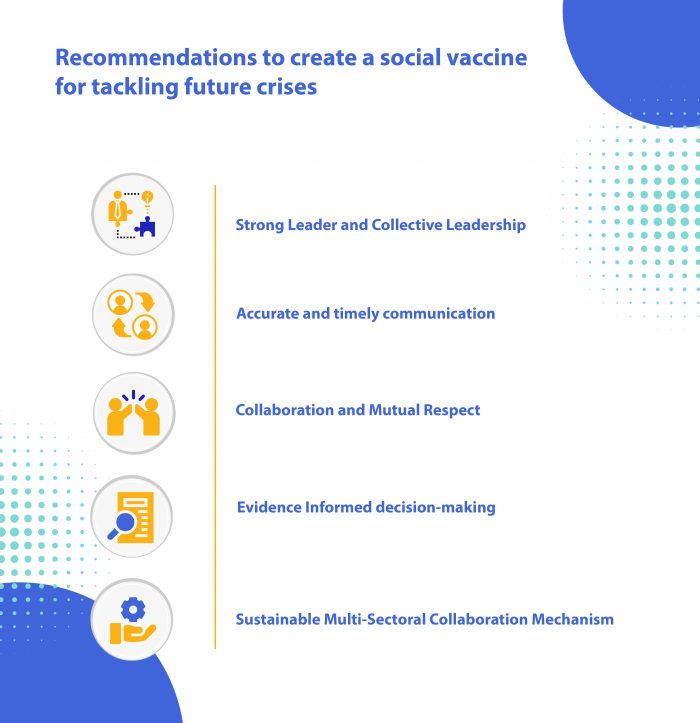 Recommendations to create a social vaccine for tackling future crises

Strong Leader and Collective Leadership

Accurate and timely communication

Collaboration and Mutual Respect

Evidence Informed decision-making

Sustainable Multi-Sectoral Collaboration Mechanism